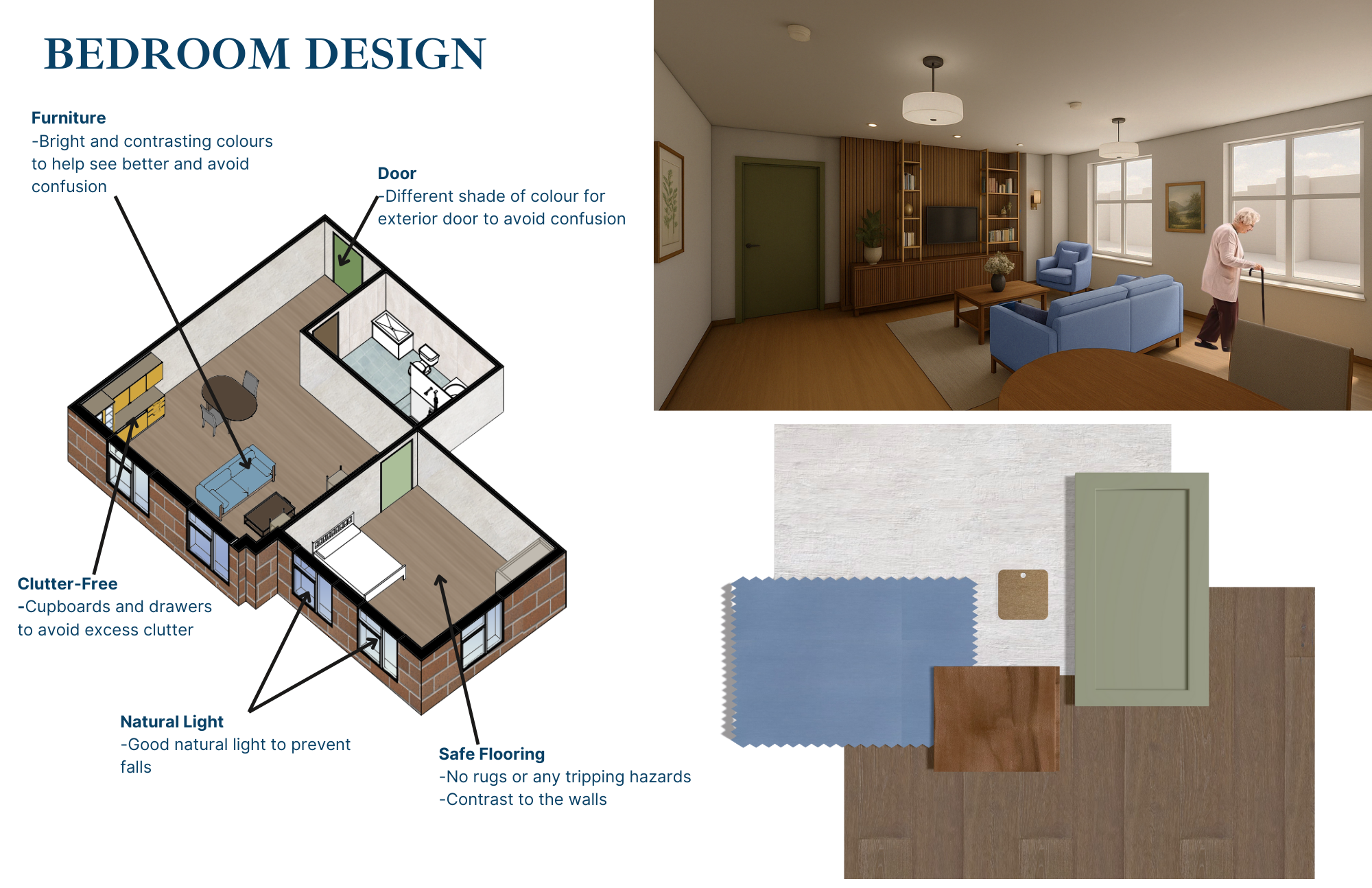 BEDROOM DESIGN

Furniture
-Bright and contrasting colours to help see better and avoid confusion

Door
-Different shade of colour for exterior door to avoid confusion

Clutter-Free
-Cupboards and drawers to avoid excess clutter

Natural Light
-Good natural light to prevent falls

Safe Flooring
-No rugs or any tripping hazards
-Contrast to the walls